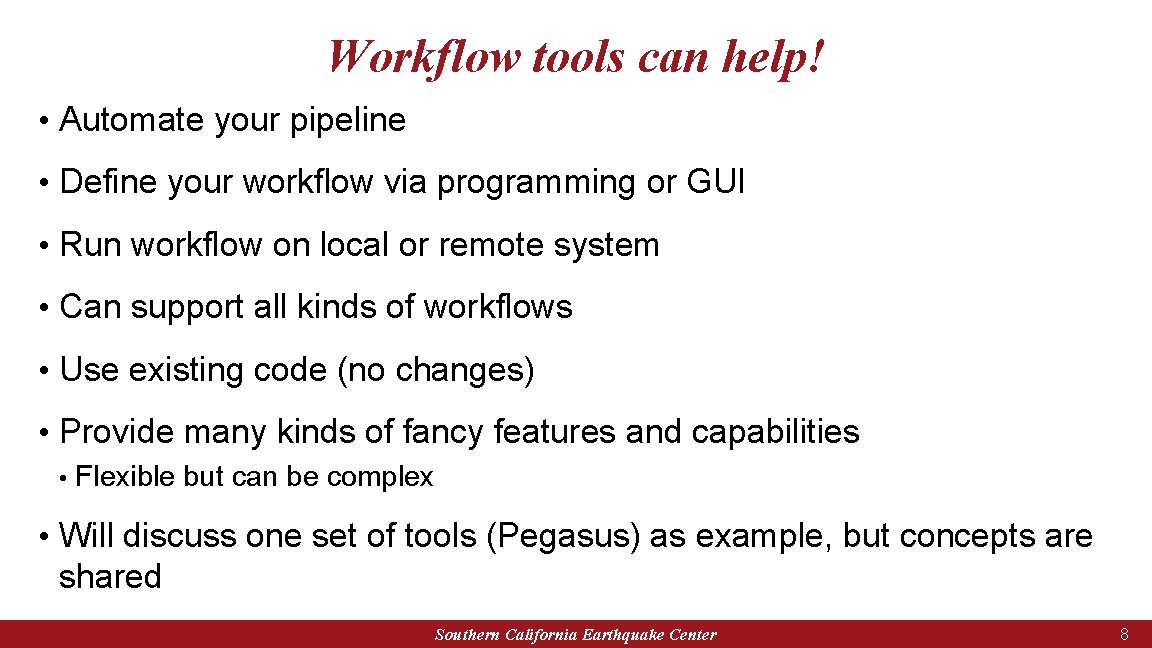 Workflow tools can help!

• Automate your pipeline

• Define your workflow via programming or GUI

• Run workflow on local or remote system

• Can support all kinds of workflows

• Use existing code (no changes)

• Provide many kinds of fancy features and capabilities

• Flexible but can be complex

• Will discuss one set of tools (Pegasus) as example, but concepts are shared

Southern California Earthquake Center

8